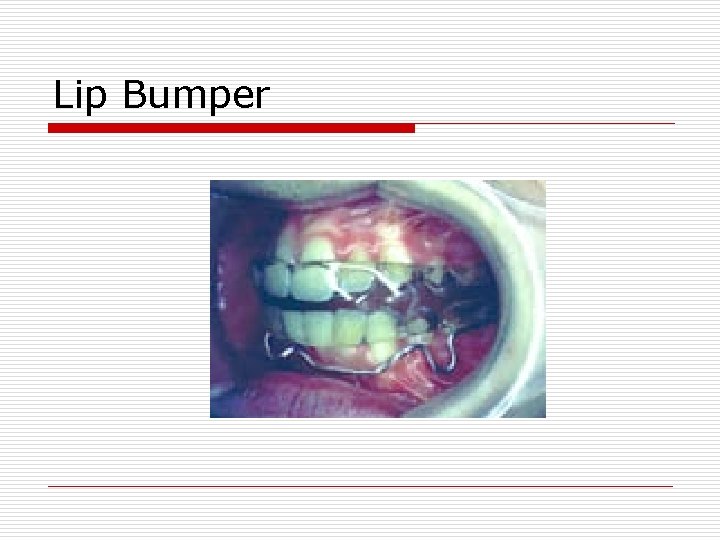 Lip Bumper